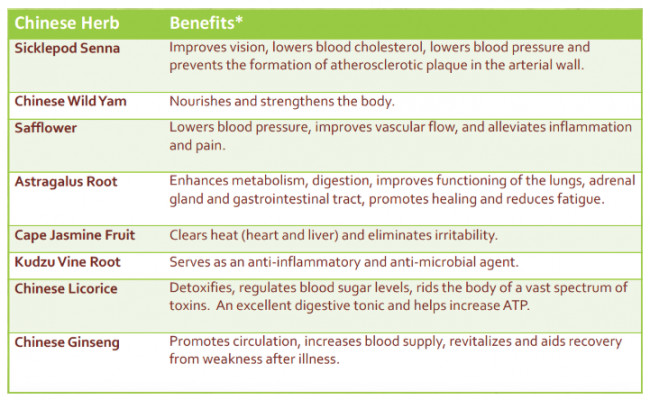 | Chinese Herb | Benefits* |
|---|---|
| Sicklepod Senna | Improves vision, lowers blood cholesterol, lowers blood pressure and prevents the formation of atherosclerotic plaque in the arterial wall. |
| Chinese Wild Yam | Nourishes and strengthens the body. |
| Safflower | Lowers blood pressure, improves vascular flow, and alleviates inflammation and pain. |
| Astragalus Root | Enhances metabolism, digestion, improves functioning of the lungs, adrenal gland and gastrointestinal tract, promotes healing and reduces fatigue. |
| Cape Jasmine Fruit | Clears heat (heart and liver) and eliminates irritability. |
| Kudzu Vine Root | Serves as an anti-inflammatory and anti-microbial agent. |
| Chinese Licorice | Detoxifies, regulates blood sugar levels, rids the body of a vast spectrum of toxins. An excellent digestive tonic and helps increase ATP. |
| Chinese Ginseng | Promotes circulation, increases blood supply, revitalizes and aids recovery from weakness after illness. |